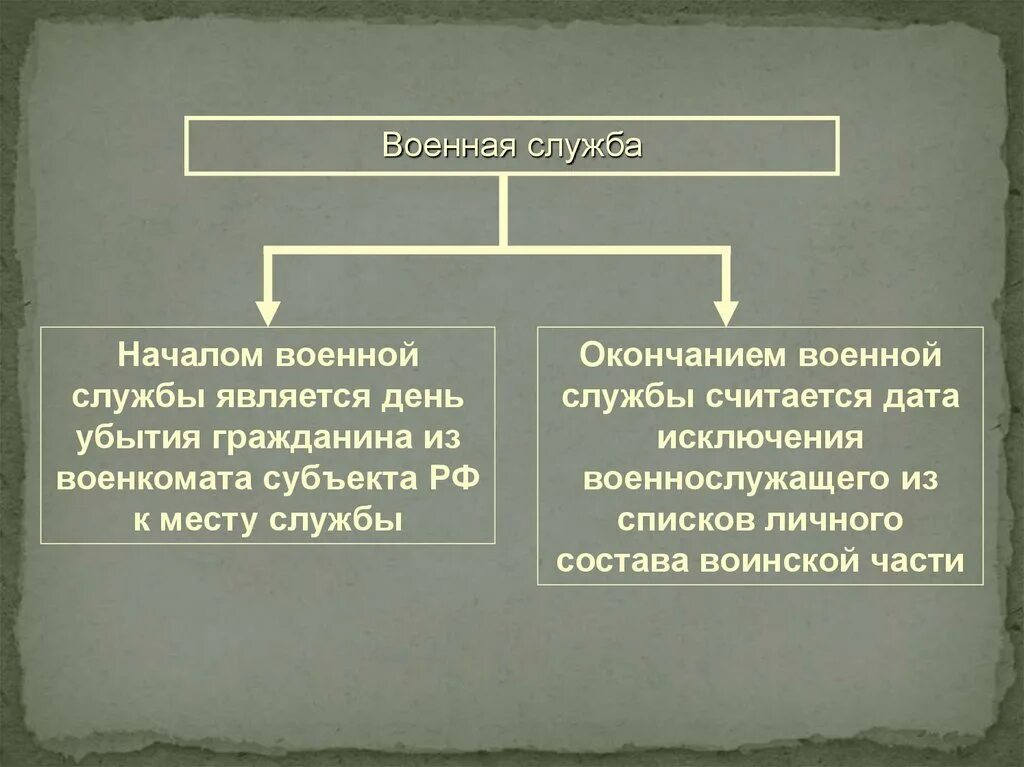 Военная служба

Началом военной службы является день убытия гражданина из военкомата субъекта РФ к месту службы

Окончанием военной службы считается дата исключения военнослужащего из списков личного состава воинской части